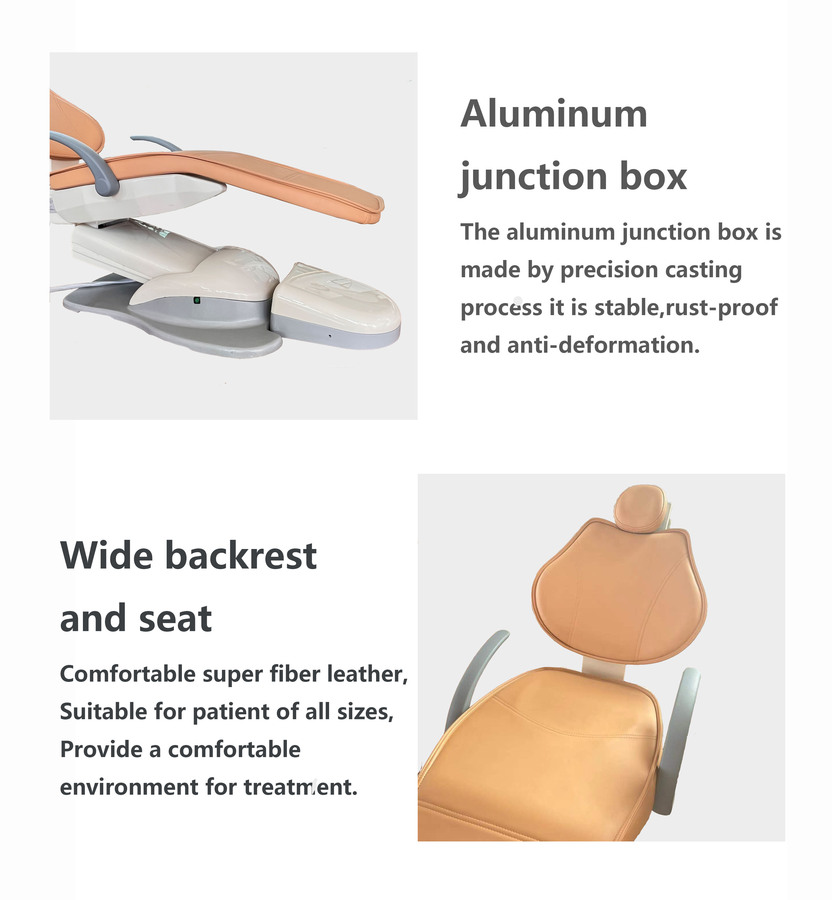 Aluminum junction box

The aluminum junction box is made by precision casting process it is stable,rust-proof and anti-deformation.

Wide backrest and seat

Comfortable super fiber leather, Suitable for patient of all sizes, Provide a comfortable environment for treatment.